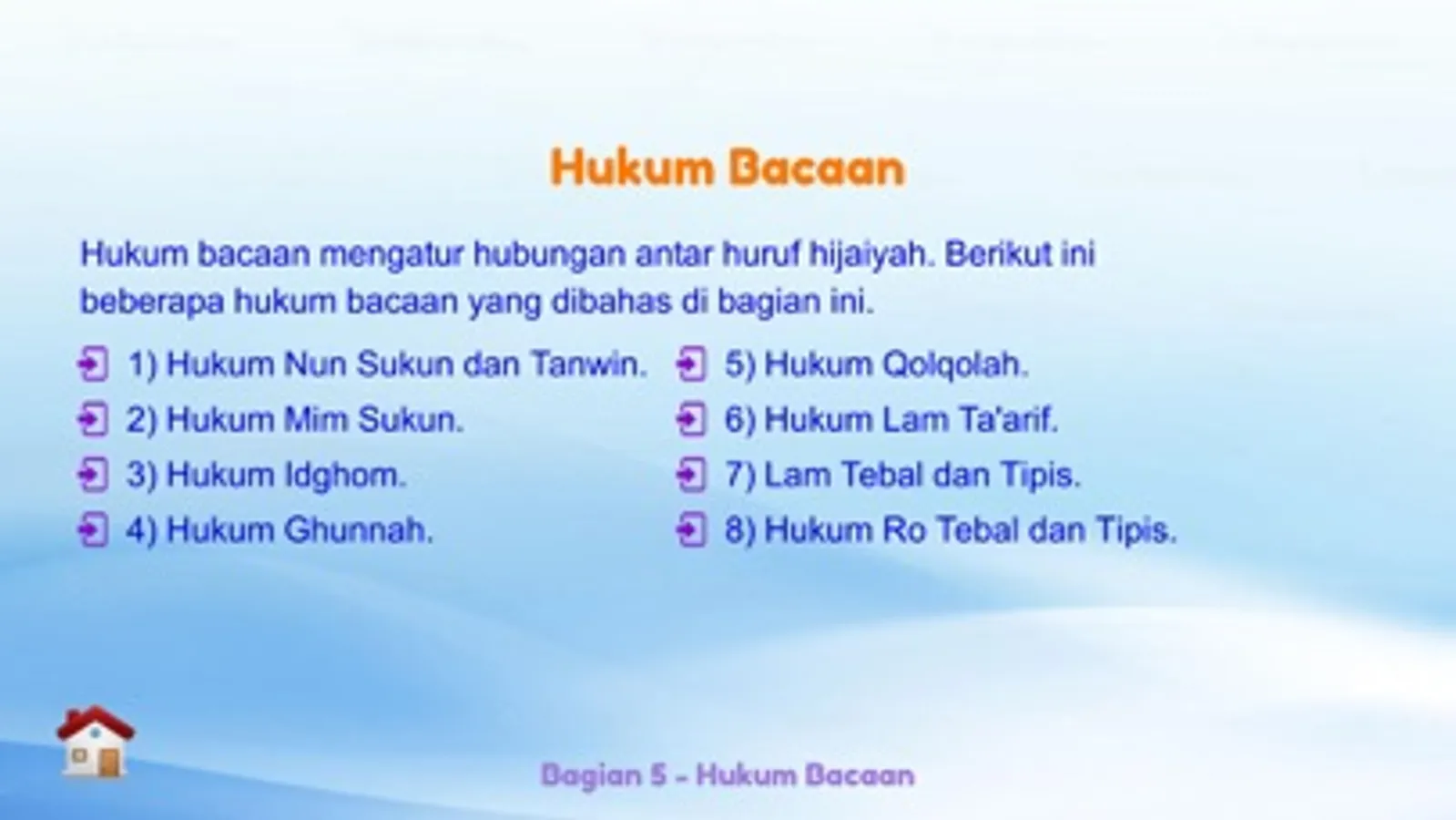 Hukum Bacaan

Hukum bacaan mengatur hubungan antar huruf hijaiyah. Berikut ini beberapa hukum bacaan yang dibahas di bagian ini.

1) Hukum Nun Sukun dan Tanwin.
2) Hukum Mim Sukun.
3) Hukum Idghom.
4) Hukum Ghunnah.

5) Hukum Qolqolah.
6) Hukum Lam Ta'arif.
7) Lam Tebal dan Tipis.
8) Hukum Ro Tebal dan Tipis.

Bagian 5 - Hukum Bacaan